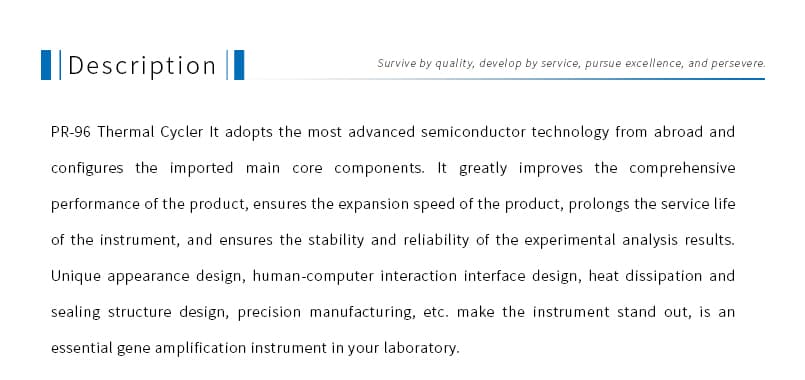 Description

Survive by quality, develop by service, pursue excellence, and persevere.

PR-96 Thermal Cycler It adopts the most advanced semiconductor technology from abroad and configures the imported main core components. It greatly improves the comprehensive performance of the product, ensures the expansion speed of the product, prolongs the service life of the instrument, and ensures the stability and reliability of the experimental analysis results. Unique appearance design, human-computer interaction interface design, heat dissipation and sealing structure design, precision manufacturing, etc. make the instrument stand out, is an essential gene amplification instrument in your laboratory.